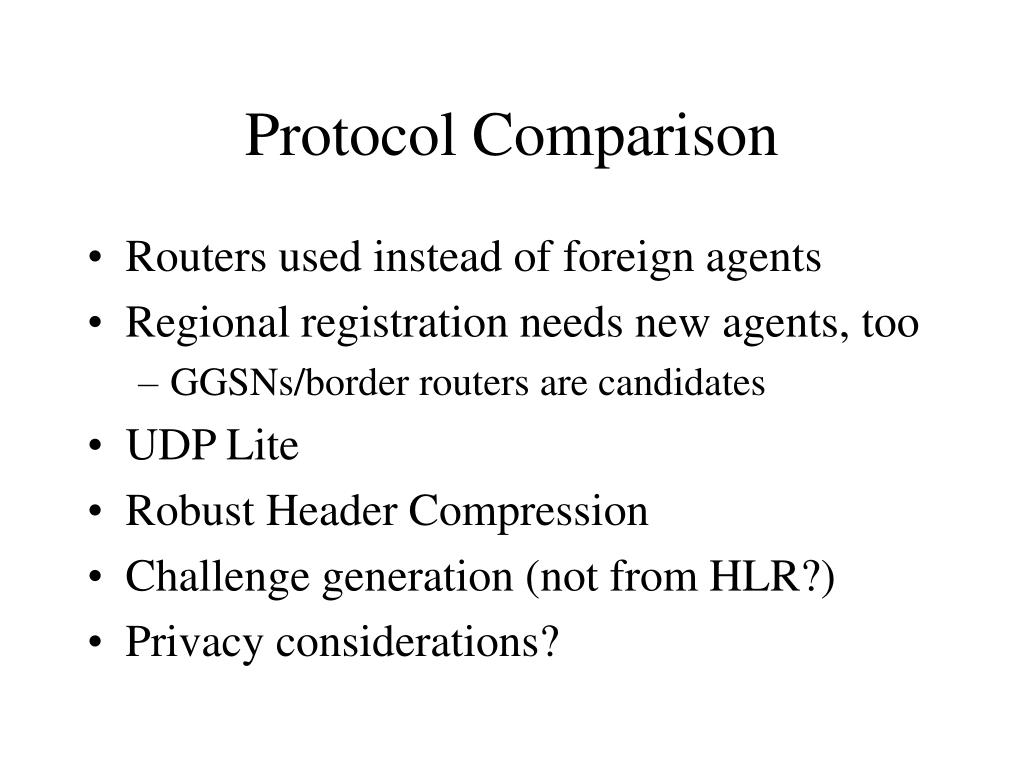 Protocol Comparison

• Routers used instead of foreign agents
• Regional registration needs new agents, too
– GGSNs/border routers are candidates
• UDP Lite
• Robust Header Compression
• Challenge generation (not from HLR?)
• Privacy considerations?